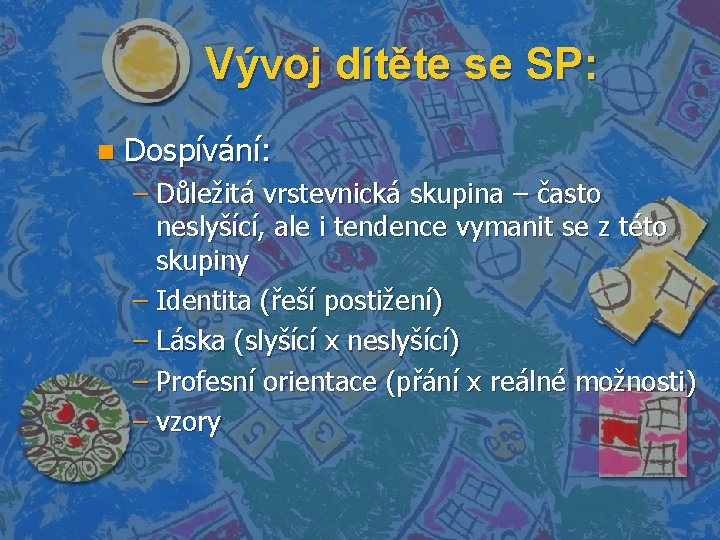 Vývoj dítěte se SP:

Dospívání:

– Důležitá vrstevnická skupina – často neslyšící, ale i tendence vymanit se z této skupiny
– Identita (řeší postižení)
– Láska (slyšící x neslyšící)
– Profesní orientace (přání x reálné možnosti)
– vzory